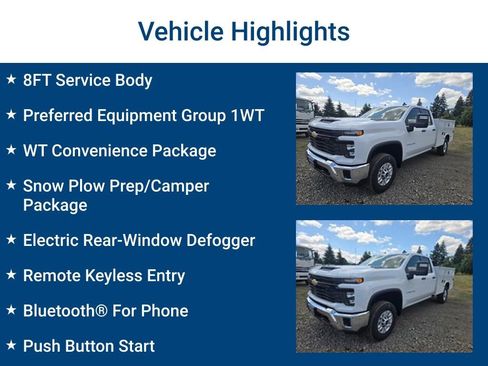 Vehicle Highlights

★ 8FT Service Body

★ Preferred Equipment Group 1WT

★ WT Convenience Package

★ Snow Plow Prep/Camper Package

★ Electric Rear-Window Defogger

★ Remote Keyless Entry

★ Bluetooth® For Phone

★ Push Button Start